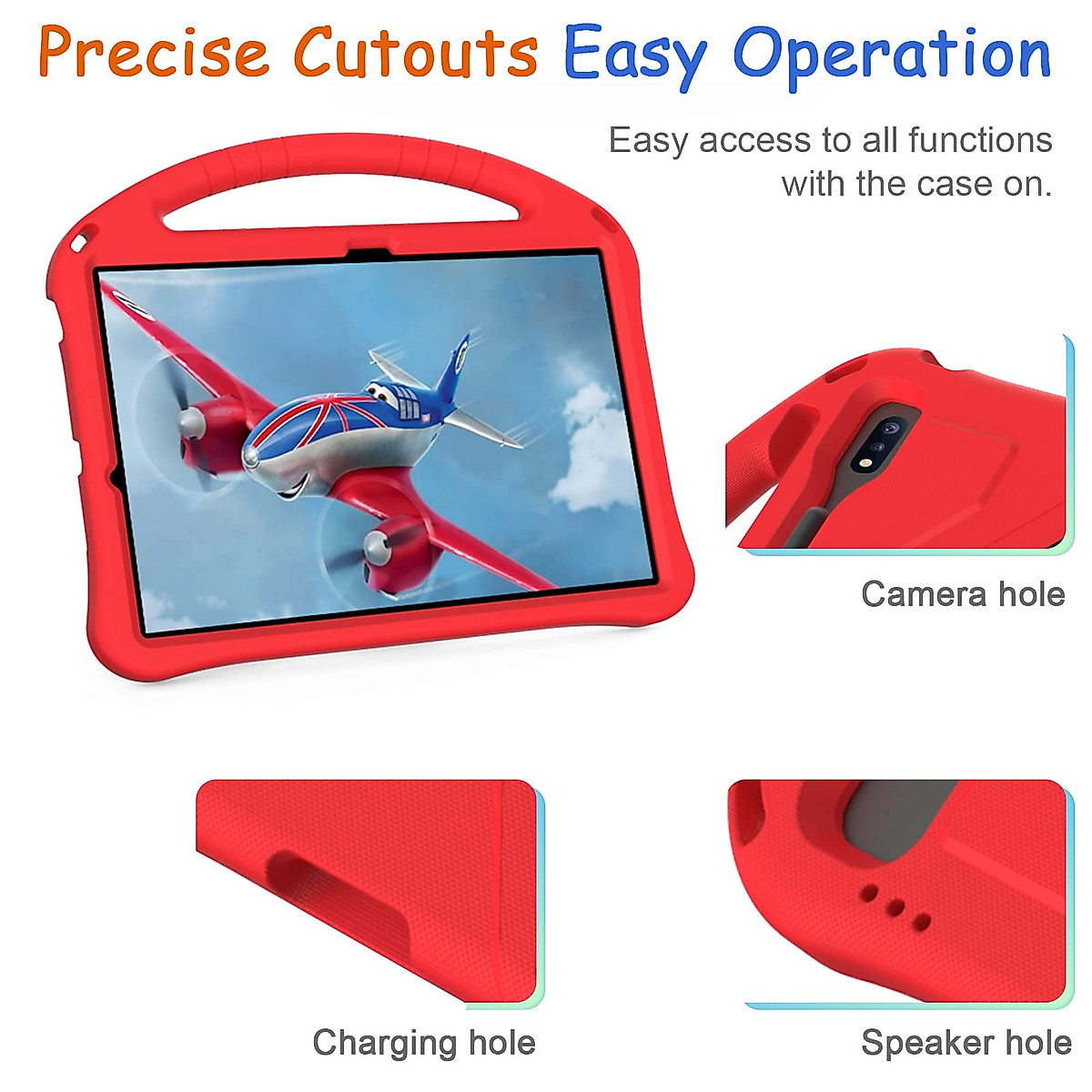 Precise Cutouts Easy Operation

Easy access to all functions with the case on.

Camera hole

Charging hole

Speaker hole